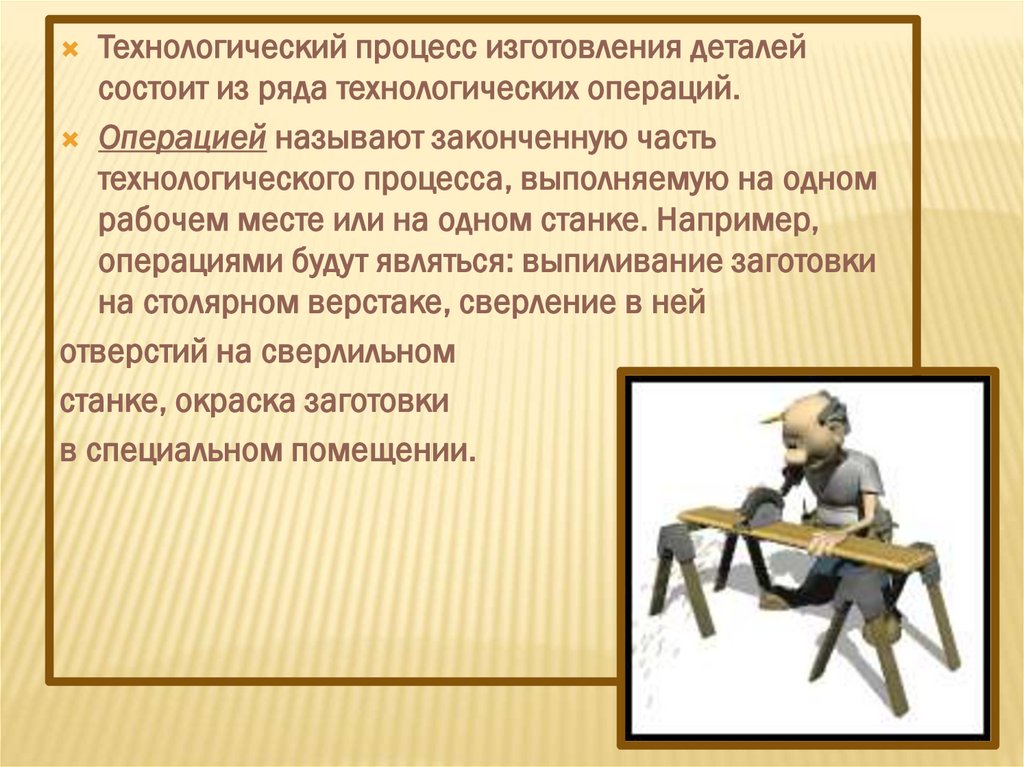 Технологический процесс изготовления деталей состоит из ряда технологических операций.

Операцией называют законченную часть технологического процесса, выполняемую на одном рабочем месте или на одном станке. Например, операциями будут являться: выпиливание заготовки на столярном верстаке, сверление в ней отверстий на сверлильном станке, окраска заготовки в специальном помещении.